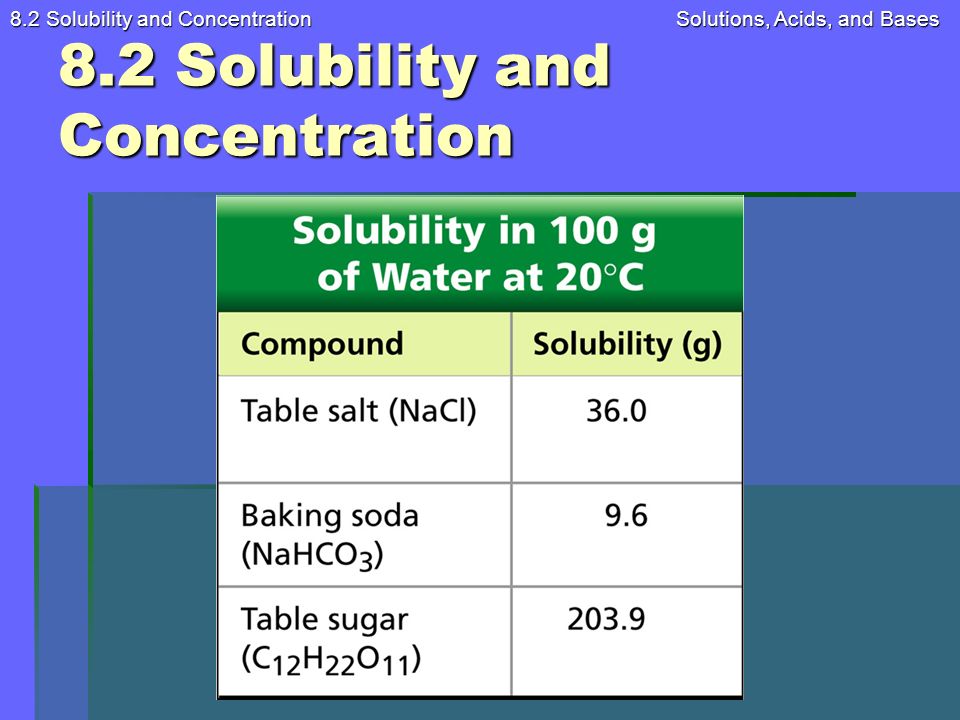 8.2 Solubility and Concentration

Solutions, Acids, and Bases

8.2 Solubility and Concentration

Solubility in 100 g of Water at 20°C

| Compound | Solubility (g) |
|---|---|
| Table salt (NaCl) | 36.0 |
| Baking soda ($NaHCO_3$) | 9.6 |
| Table sugar ($C_{12}H_{22}O_{11}$) | 203.9 |